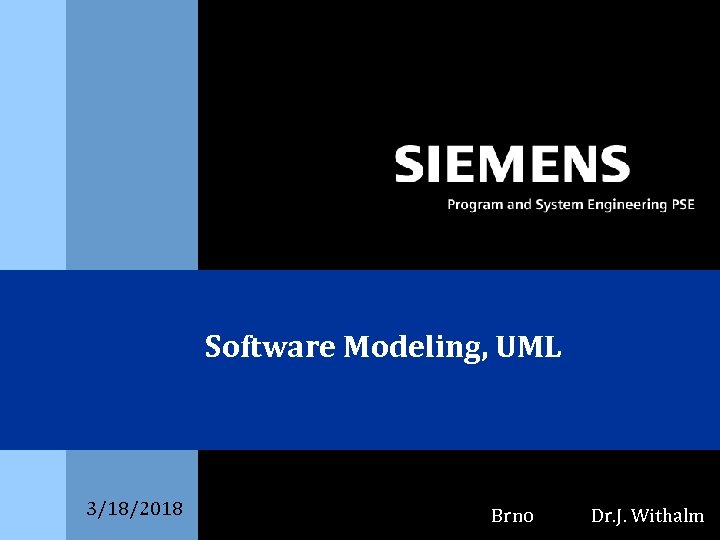 SIEMENS
Program and System Engineering PSE

Software Modeling, UML

3/18/2018

Brno Dr.J. Withalm